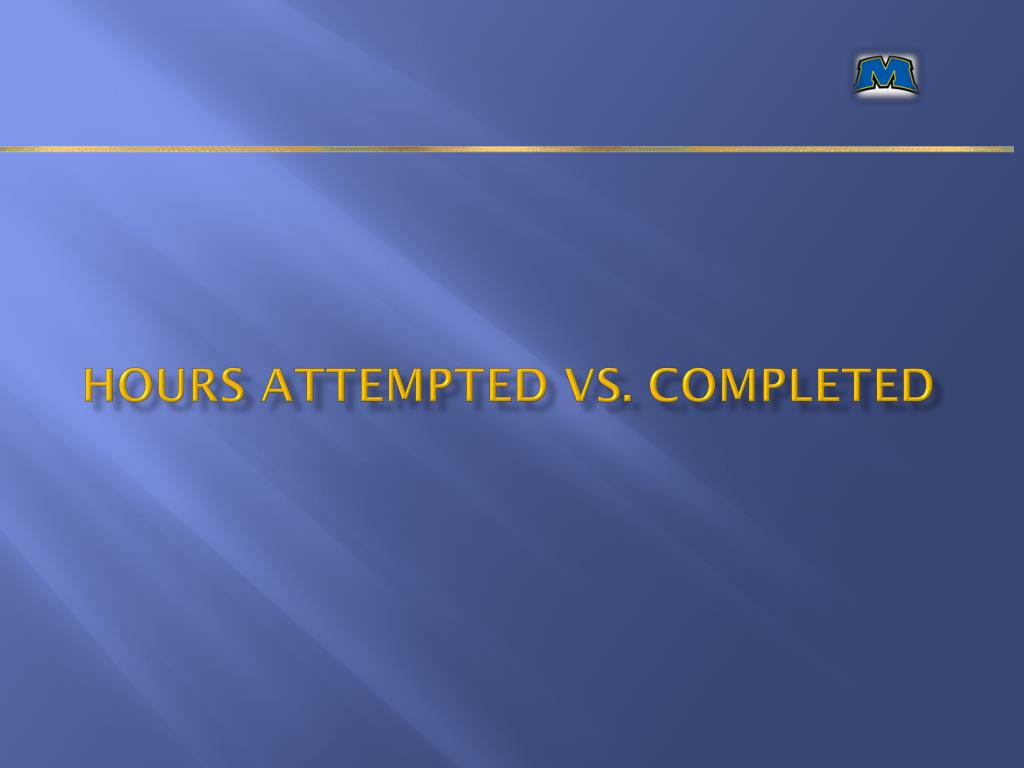 M

HOURS ATTEMPTED VS. COMPLETED